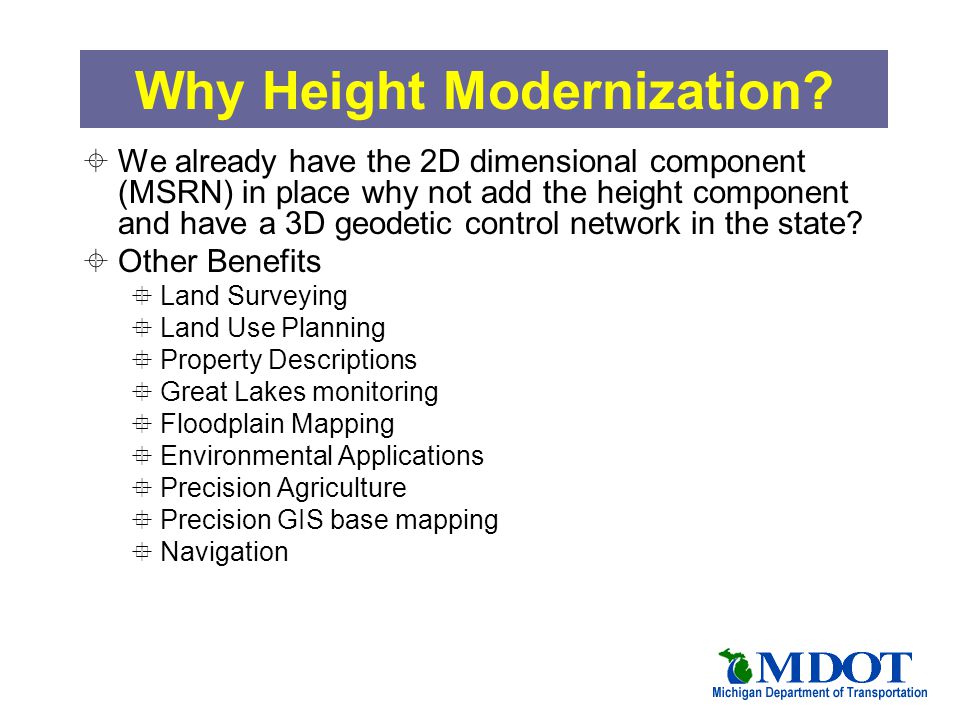 Why Height Modernization?

We already have the 2D dimensional component (MSRN) in place why not add the height component and have a 3D geodetic control network in the state?

Other Benefits

Land Surveying

Land Use Planning

Property Descriptions

Great Lakes monitoring

Floodplain Mapping

Environmental Applications

Precision Agriculture

Precision GIS base mapping

Navigation

MDOT
Michigan Department of Transportation